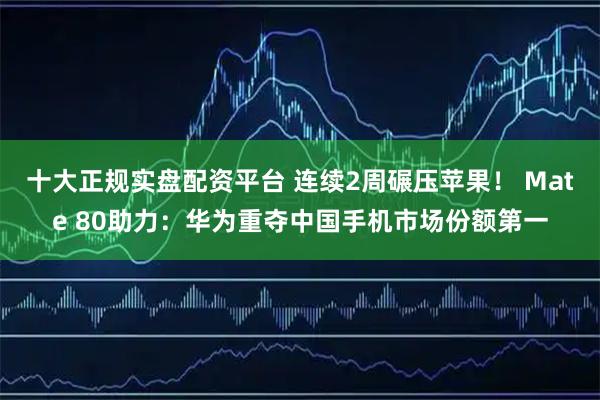 十大正规实盘配资平台 连续2周碾压苹果！ Mate 80助力：华为重夺中国手机市场份额第一